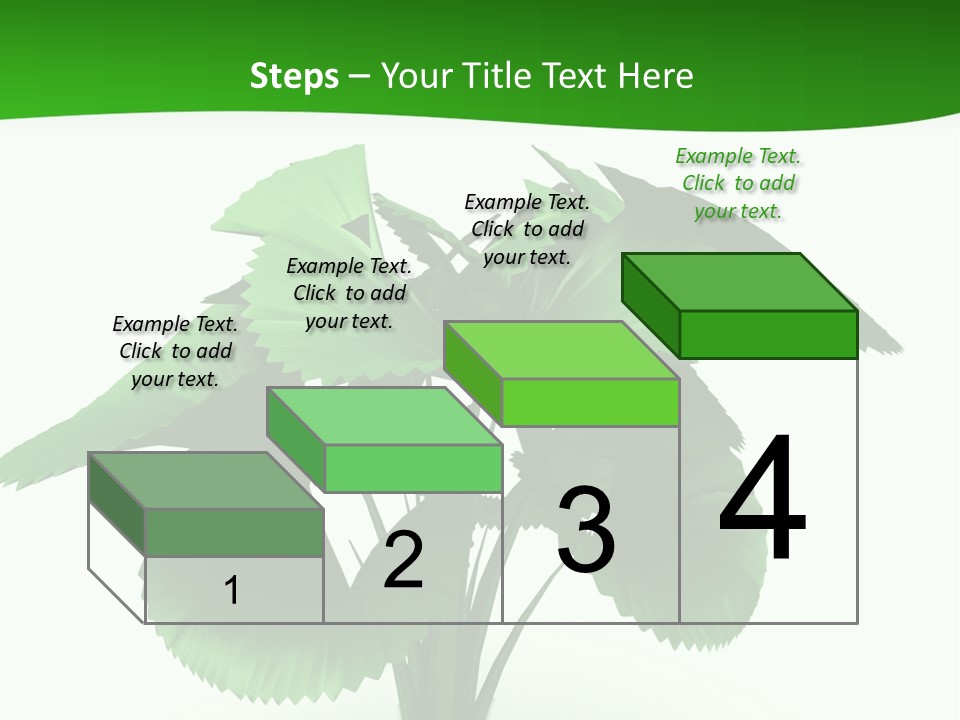 Steps – Your Title Text Here

Example Text. Click to add your text.

Example Text. Click to add your text.

Example Text. Click to add your text.

Example Text. Click to add your text.

1

2

3

4